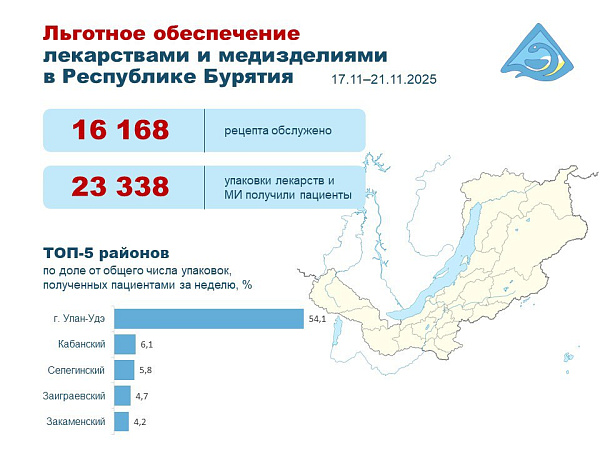 Льготное обеспечение лекарствами и медизделиями в Республике Бурятия

17.11–21.11.2025

16 168 рецепта обслужено

23 338 упаковки лекарств и МИ получили пациенты

ТОП-5 районов
по доле от общего числа упаковок, полученных пациентами за неделю, %

г. Улан-Удэ 54,1
Кабанский 6,1
Селегинский 5,8
Заиграевский 4,7
Закаменский 4,2